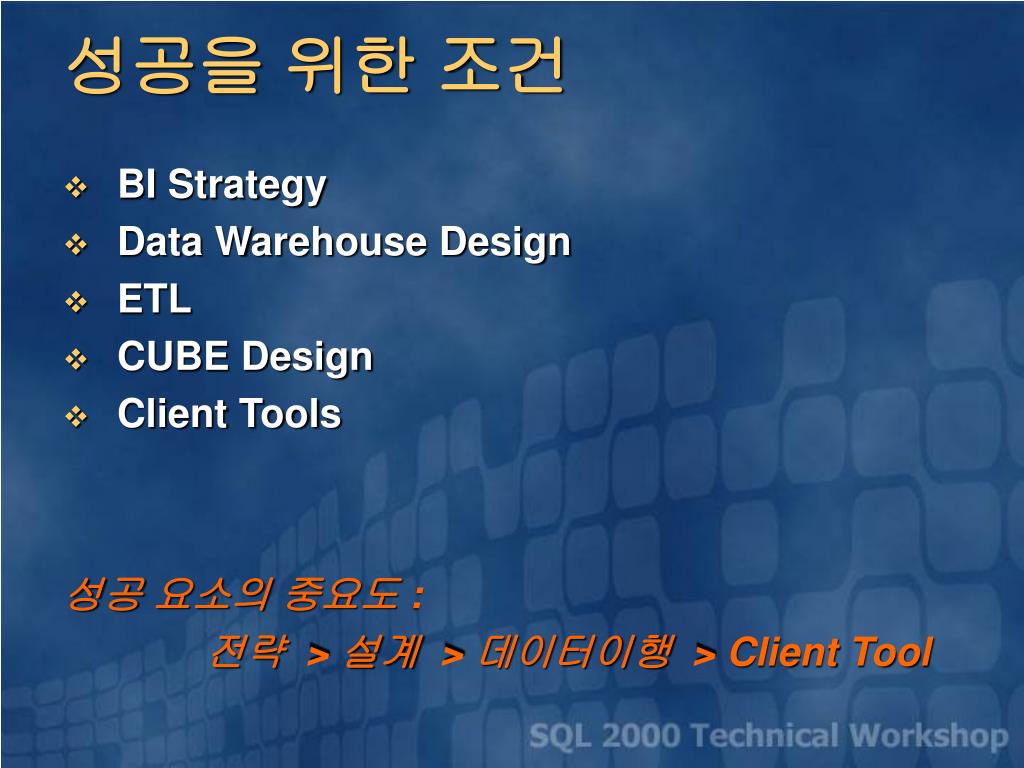 성공을 위한 조건

❖ BI Strategy
❖ Data Warehouse Design
❖ ETL
❖ CUBE Design
❖ Client Tools

성공 요소의 중요도 :
전략 > 설계 > 데이터이행 > Client Tool

SQL 2000 Technical Workshop